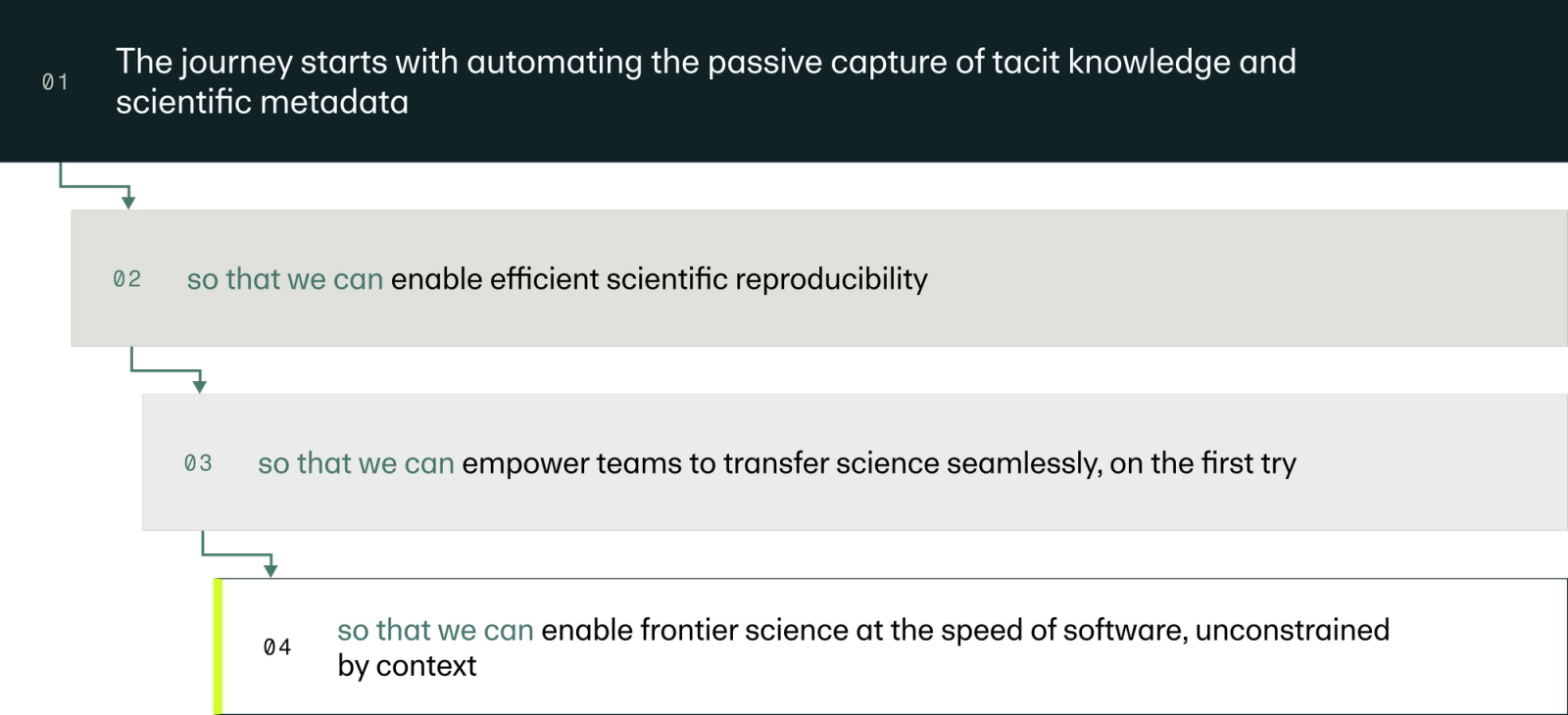 01 The journey starts with automating the passive capture of tacit knowledge and scientific metadata

02 so that we can enable efficient scientific reproducibility

03 so that we can empower teams to transfer science seamlessly, on the first try

04 so that we can enable frontier science at the speed of software, unconstrained by context